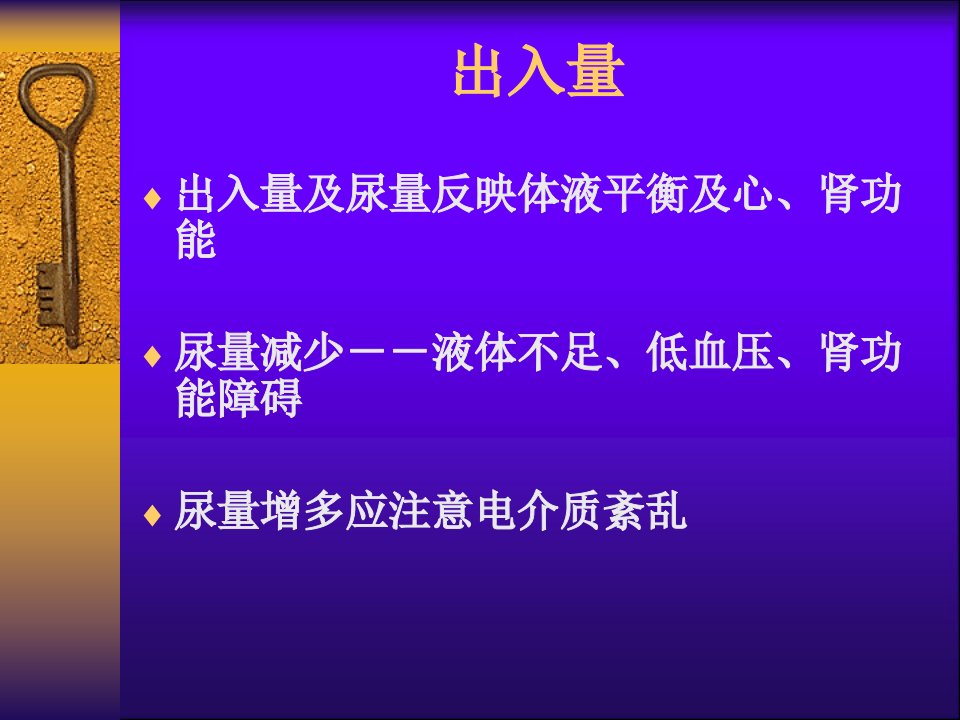 出入量

♦ 出入量及尿量反映体液平衡及心、肾功能

♦ 尿量减少－－液体不足、低血压、肾功能障碍

♦ 尿量增多应注意电介质紊乱